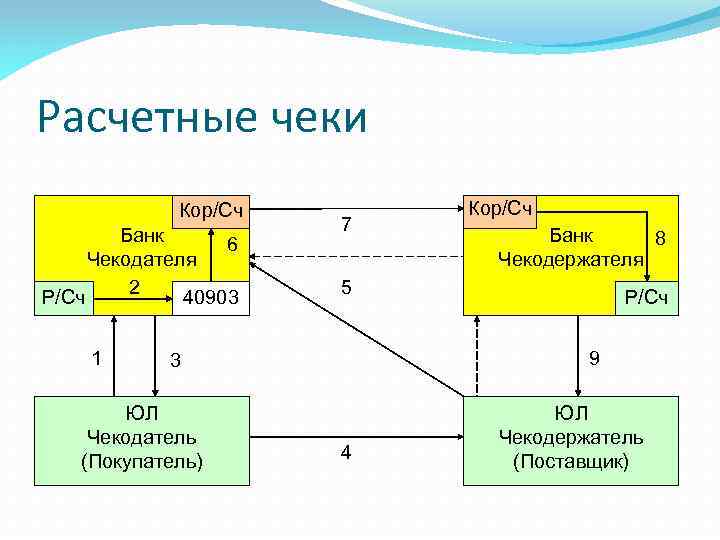 Расчетные чеки

Кор/Сч

Банк
Чекодателя

6

Р/Сч

2

40903

7

5

Кор/Сч

Банк
Чекодержателя

8

Р/Сч

1

3

9

ЮЛ
Чекодатель
(Покупатель)

4

ЮЛ
Чекодержатель
(Поставщик)